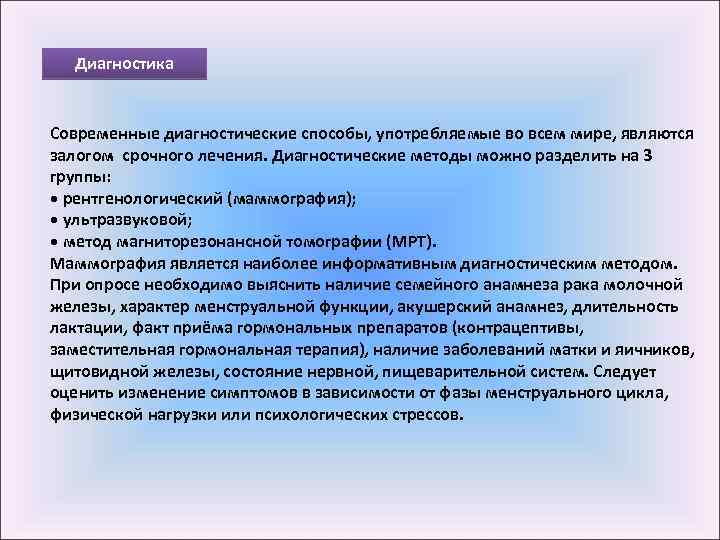 Диагностика

Современные диагностические способы, употребляемые во всем мире, являются залогом срочного лечения. Диагностические методы можно разделить на 3 группы:
• рентгенологический (маммография);
• ультразвуковой;
• метод магниторезонансной томографии (МРТ).
Маммография является наиболее информативным диагностическим методом. При опросе необходимо выяснить наличие семейного анамнеза рака молочной железы, характер менструальной функции, акушерский анамнез, длительность лактации, факт приёма гормональных препаратов (контрацептивы, заместительная гормональная терапия), наличие заболеваний матки и яичников, щитовидной железы, состояние нервной, пищеварительной систем. Следует оценить изменение симптомов в зависимости от фазы менструального цикла, физической нагрузки или психологических стрессов.